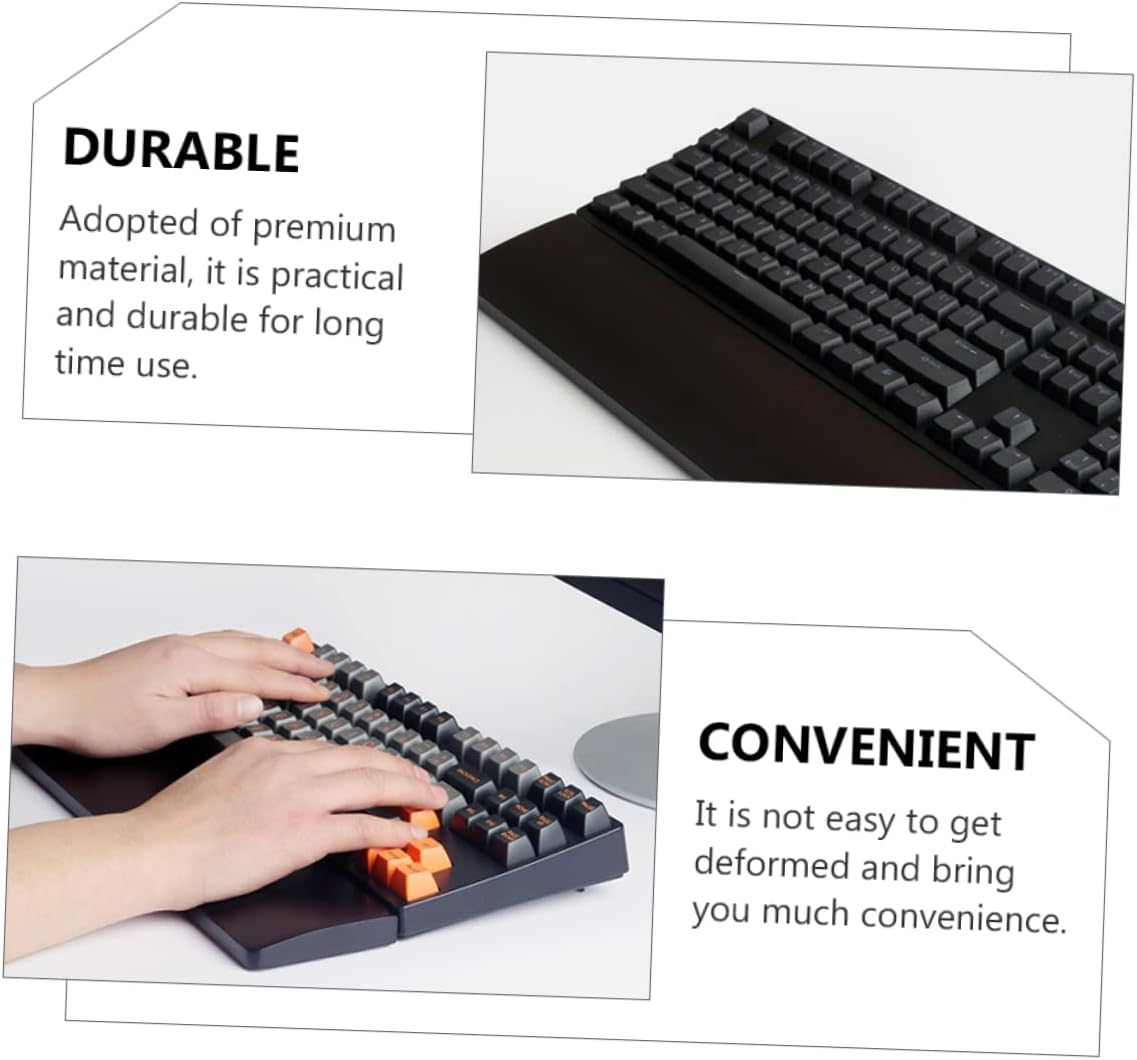 DURABLE

Adopted of premium material, it is practical and durable for long time use.

CONVENIENT

It is not easy to get deformed and bring you much convenience.